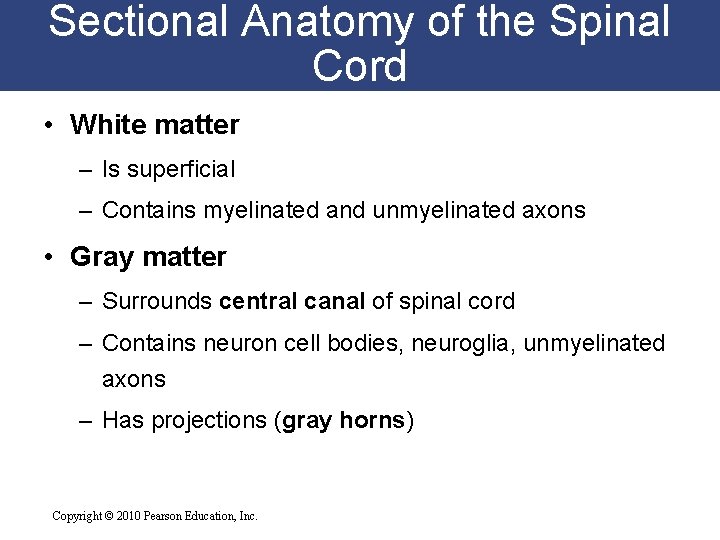 Sectional Anatomy of the Spinal Cord

• White matter
– Is superficial
– Contains myelinated and unmyelinated axons

• Gray matter
– Surrounds central canal of spinal cord
– Contains neuron cell bodies, neuroglia, unmyelinated axons
– Has projections (gray horns)

Copyright © 2010 Pearson Education, Inc.